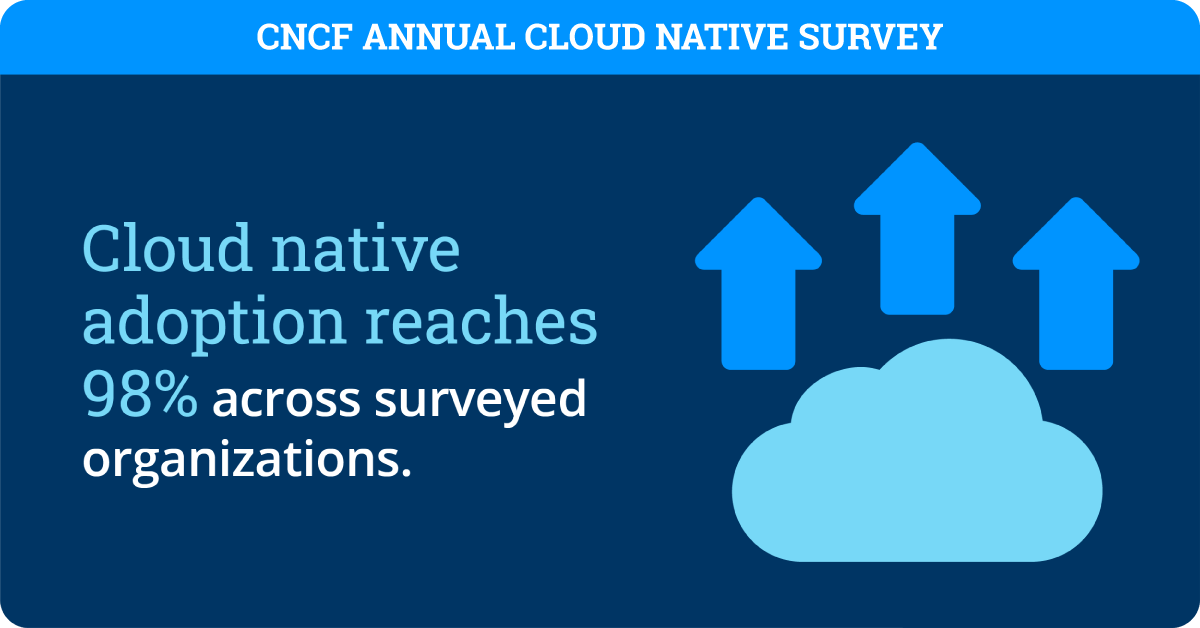 CNCF ANNUAL CLOUD NATIVE SURVEY

Cloud native adoption reaches 98% across surveyed organizations.